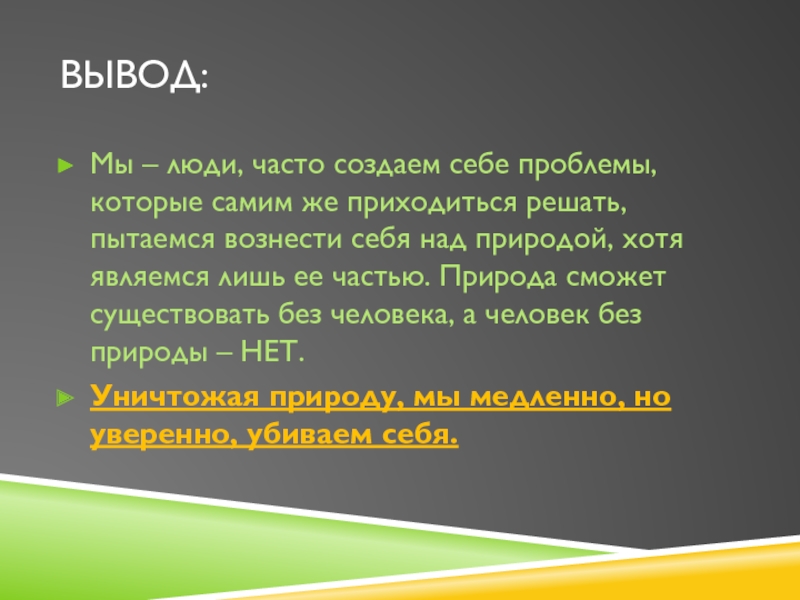 ВЫВОД:

Мы – люди, часто создаем себе проблемы, которые самим же приходиться решать, пытаемся вознести себя над природой, хотя являемся лишь ее частью. Природа сможет существовать без человека, а человек без природы – НЕТ.

Уничтожая природу, мы медленно, но уверенно, убиваем себя.